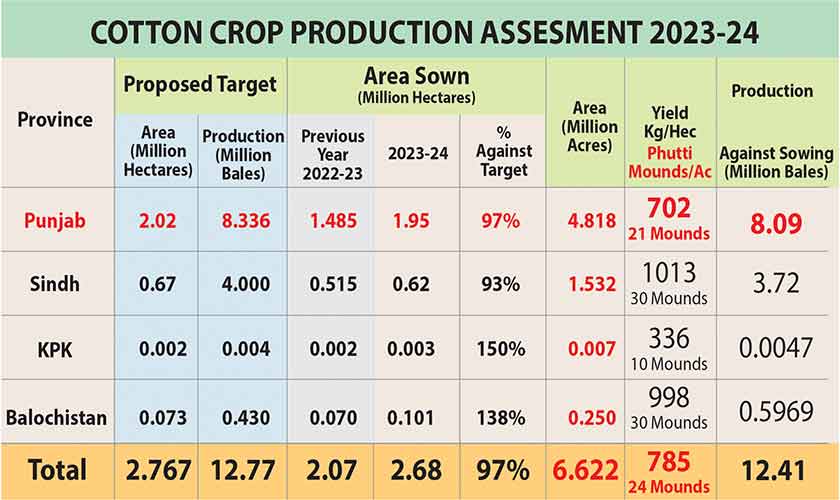 COTTON CROP PRODUCTION ASSESMENT 2023-24

| Province | Proposed Target: Area (Million Hectares) | Proposed Target: Production (Million Bales) | Area Sown (Million Hectares): Previous Year 2022-23 | Area Sown (Million Hectares): 2023-24 | Area Sown (Million Hectares): % Against Target | Area (Million Acres) | Yield Kg/Hec Phutti Mounds/Ac | Production Against Sowing (Million Bales) |
|---|---|---|---|---|---|---|---|---|
| Punjab | 2.02 | 8.336 | 1.485 | 1.95 | 97% | 4.818 | 702 21 Mounds | 8.09 |
| Sindh | 0.67 | 4.000 | 0.515 | 0.62 | 93% | 1.532 | 1013 30 Mounds | 3.72 |
| KPK | 0.002 | 0.004 | 0.002 | 0.003 | 150% | 0.007 | 336 10 Mounds | 0.0047 |
| Balochistan | 0.073 | 0.430 | 0.070 | 0.101 | 138% | 0.250 | 998 30 Mounds | 0.5969 |
| Total | 2.767 | 12.77 | 2.07 | 2.68 | 97% | 6.622 | 785 24 Mounds | 12.41 |